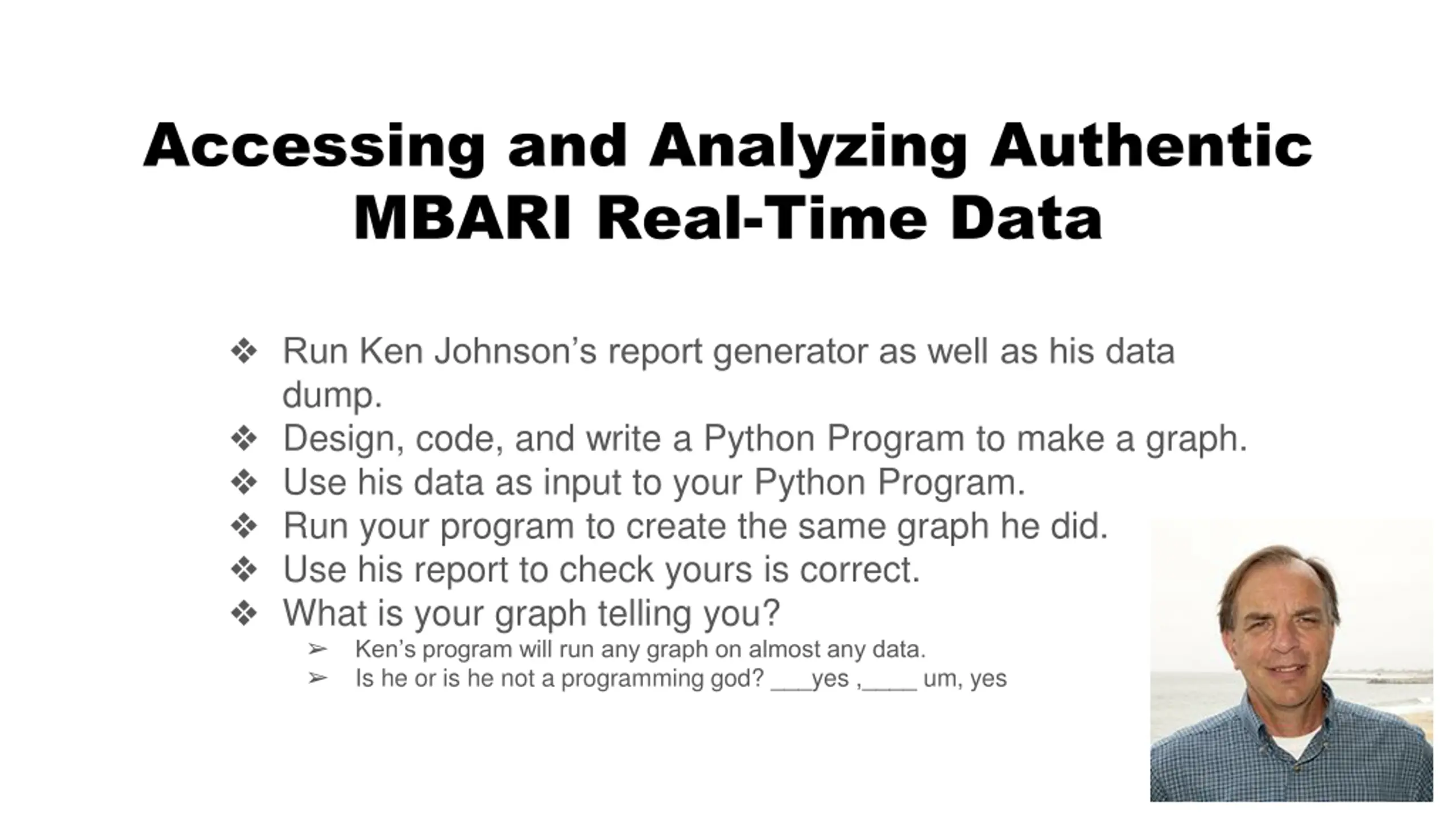 Accessing and Analyzing Authentic MBARI Real-Time Data

❖ Run Ken Johnson’s report generator as well as his data dump.
❖ Design, code, and write a Python Program to make a graph.
❖ Use his data as input to your Python Program.
❖ Run your program to create the same graph he did.
❖ Use his report to check yours is correct.
❖ What is your graph telling you?
➢ Ken’s program will run any graph on almost any data.
➢ Is he or is he not a programming god? ___yes ,_____ um, yes